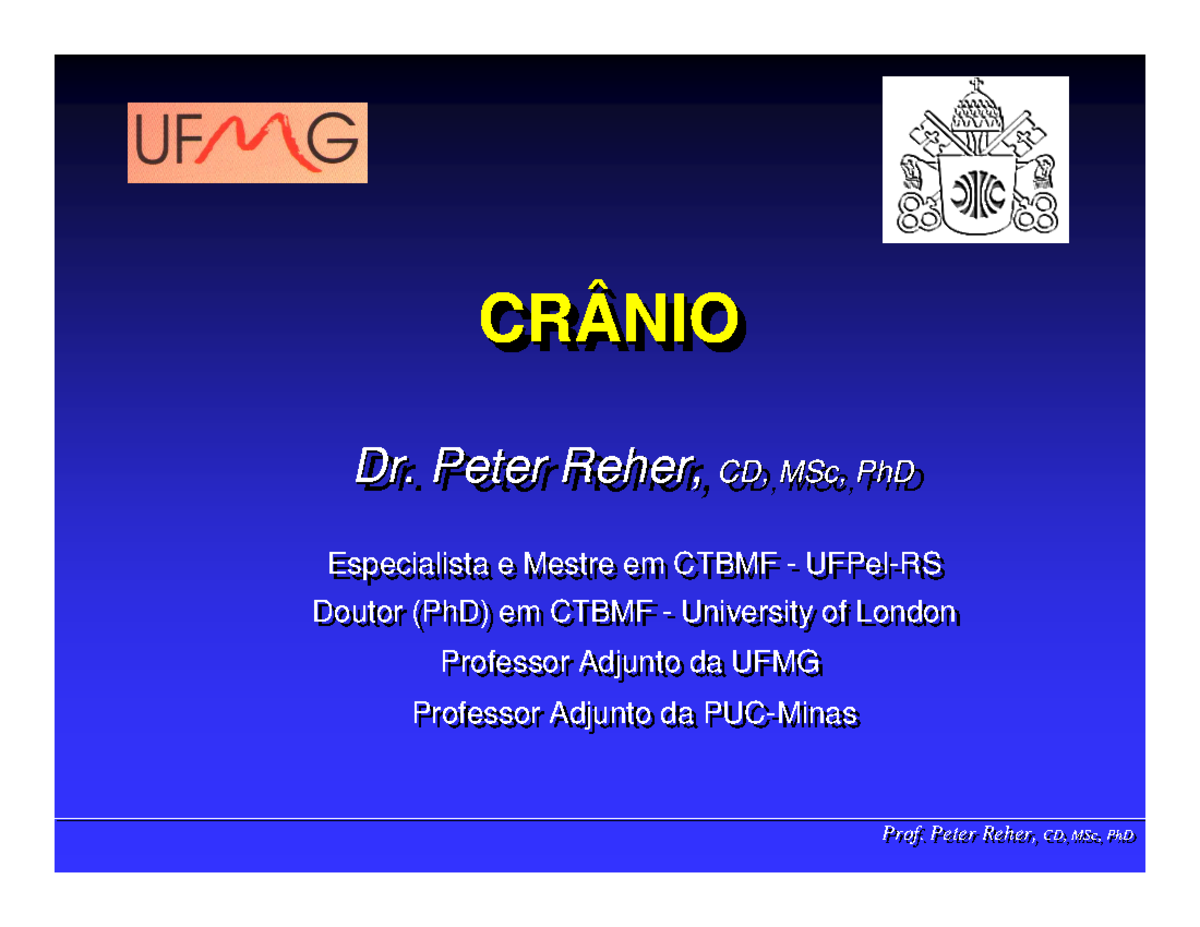 UFMG

CRÂNIO

Dr. Peter Reher, CD, MSc, PhD

Especialista e Mestre em CTBMF - UFPel-RS
Doutor (PhD) em CTBMF - University of London
Professor Adjunto da UFMG
Professor Adjunto da PUC-Minas

Prof. Peter Reher, CD, MSc, PhD